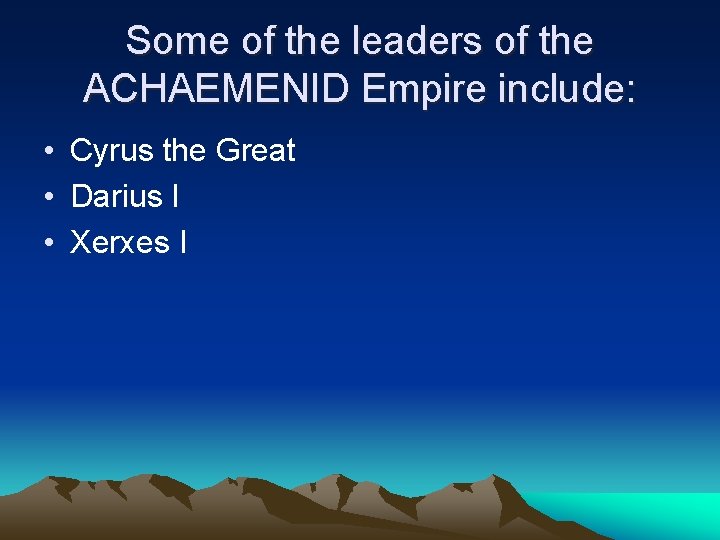 Some of the leaders of the ACHAEMENID Empire include:

• Cyrus the Great
• Darius I
• Xerxes I